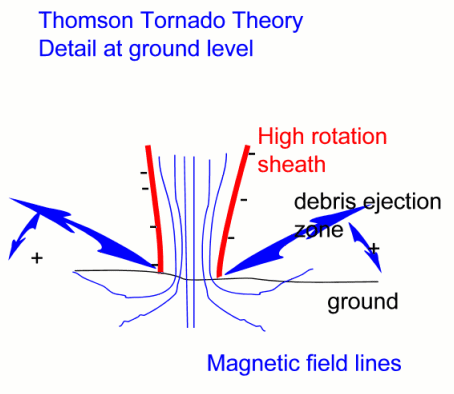 Thomson Tornado Theory
Detail at ground level

High rotation sheath

-
-
-
-
-
-
-

debris ejection zone

+

+

ground

Magnetic field lines